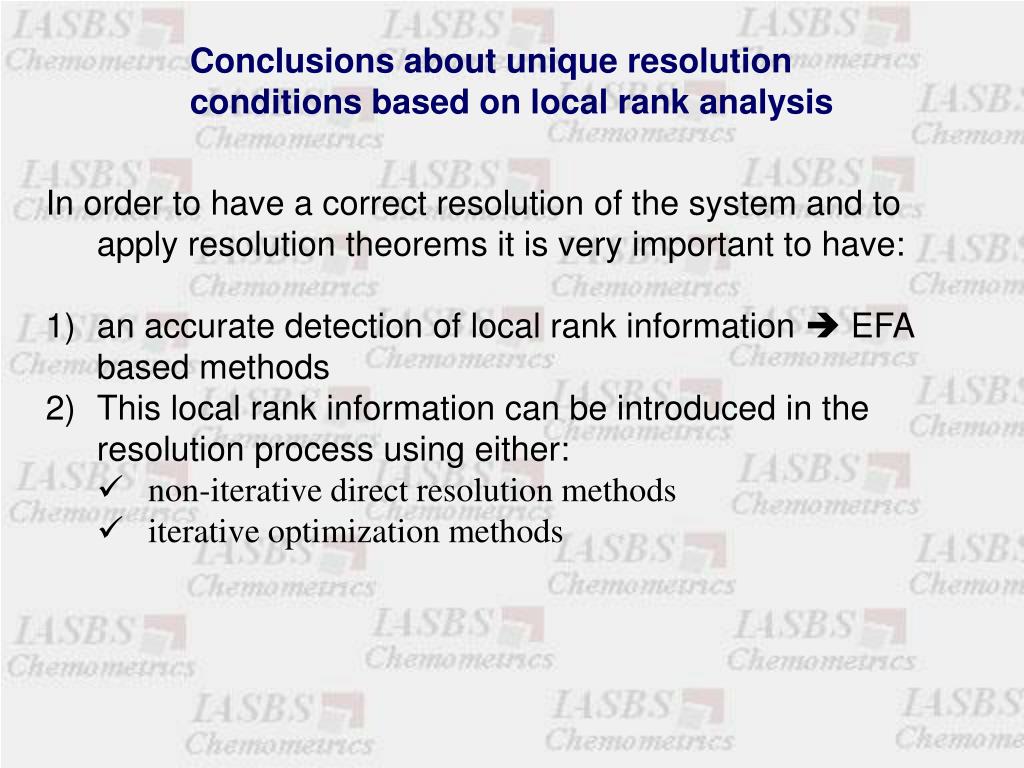 Conclusions about unique resolution conditions based on local rank analysis

In order to have a correct resolution of the system and to apply resolution theorems it is very important to have:

1) an accurate detection of local rank information ➔ EFA based methods
2) This local rank information can be introduced in the resolution process using either:
✓ non-iterative direct resolution methods
✓ iterative optimization methods

IASBS Chemometrics